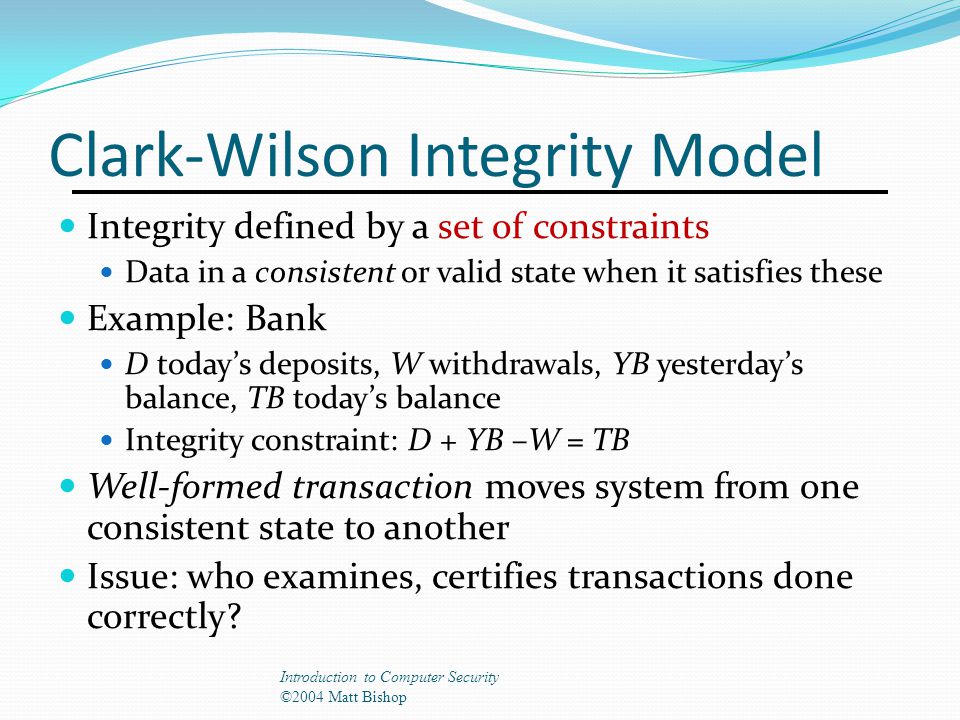 Clark-Wilson Integrity Model

- Integrity defined by a set of constraints
  - Data in a consistent or valid state when it satisfies these
- Example: Bank
  - $D$ today's deposits, $W$ withdrawals, $YB$ yesterday's balance, $TB$ today's balance
  - Integrity constraint: $D + YB - W = TB$
- Well-formed transaction moves system from one consistent state to another
- Issue: who examines, certifies transactions done correctly?

Introduction to Computer Security
©2004 Matt Bishop